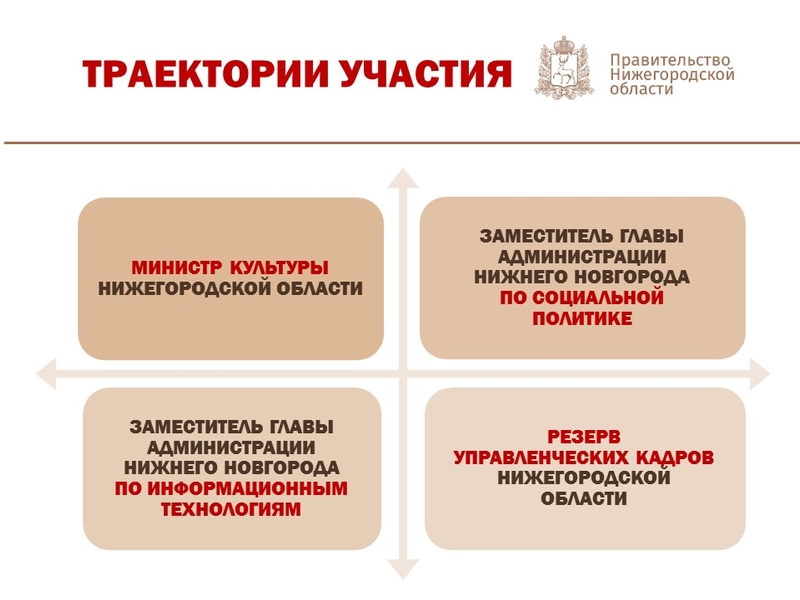 ТРАЕКТОРИИ УЧАСТИЯ

Правительство Нижегородской области

МИНИСТР КУЛЬТУРЫ НИЖЕГОРОДСКОЙ ОБЛАСТИ

ЗАМЕСТИТЕЛЬ ГЛАВЫ АДМИНИСТРАЦИИ НИЖНЕГО НОВГОРОДА ПО СОЦИАЛЬНОЙ ПОЛИТИКЕ

ЗАМЕСТИТЕЛЬ ГЛАВЫ АДМИНИСТРАЦИИ НИЖНЕГО НОВГОРОДА ПО ИНФОРМАЦИОННЫМ ТЕХНОЛОГИЯМ

РЕЗЕРВ УПРАВЛЕНЧЕСКИХ КАДРОВ НИЖЕГОРОДСКОЙ ОБЛАСТИ